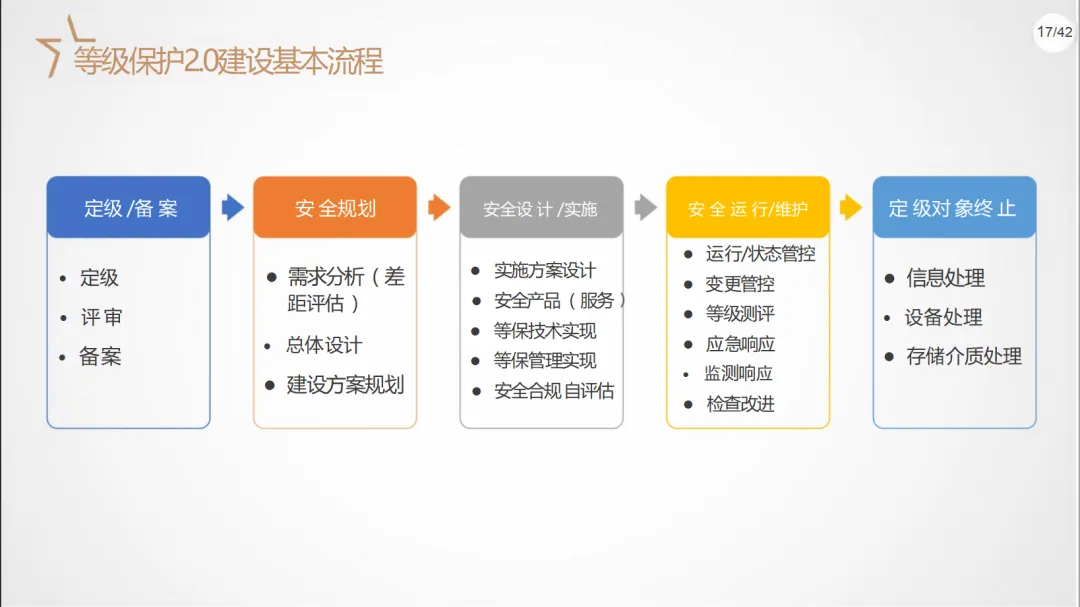 等级保护2.0建设基本流程

17/42

定级/备案
• 定级
• 评审
• 备案

安全规划
• 需求分析（差距评估）
• 总体设计
• 建设方案规划

安全设计/实施
• 实施方案设计
• 安全产品（服务）
• 等保技术实现
• 等保管理实现
• 安全合规自评估

安全运行/维护
• 运行/状态管控
• 变更管控
• 等级测评
• 应急响应
• 监测响应
• 检查改进

定级对象终止
• 信息处理
• 设备处理
• 存储介质处理